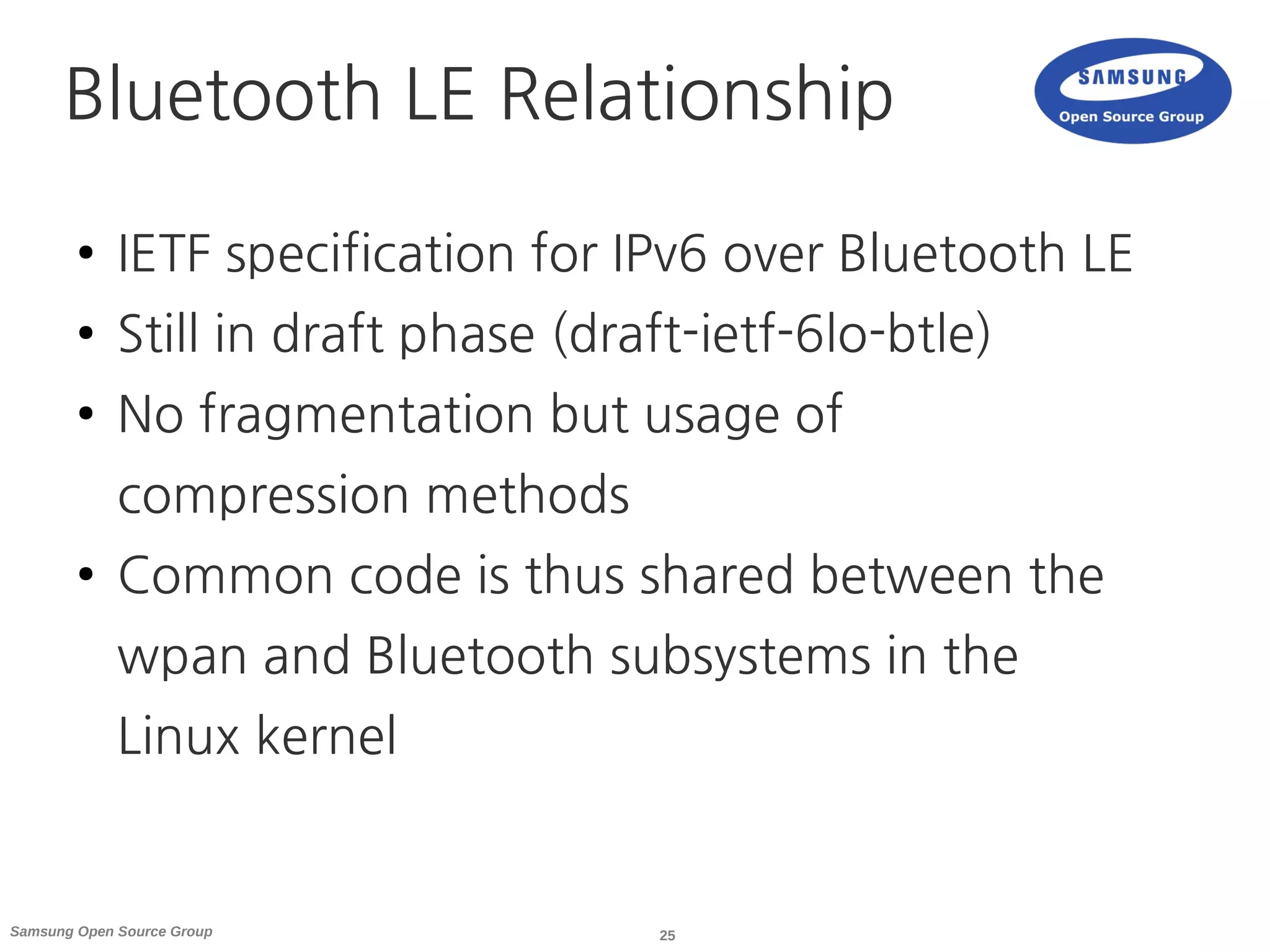 Bluetooth LE Relationship

SAMSUNG
Open Source Group

• IETF specification for IPv6 over Bluetooth LE
• Still in draft phase (draft-ietf-6lo-btle)
• No fragmentation but usage of compression methods
• Common code is thus shared between the wpan and Bluetooth subsystems in the Linux kernel

Samsung Open Source Group
25